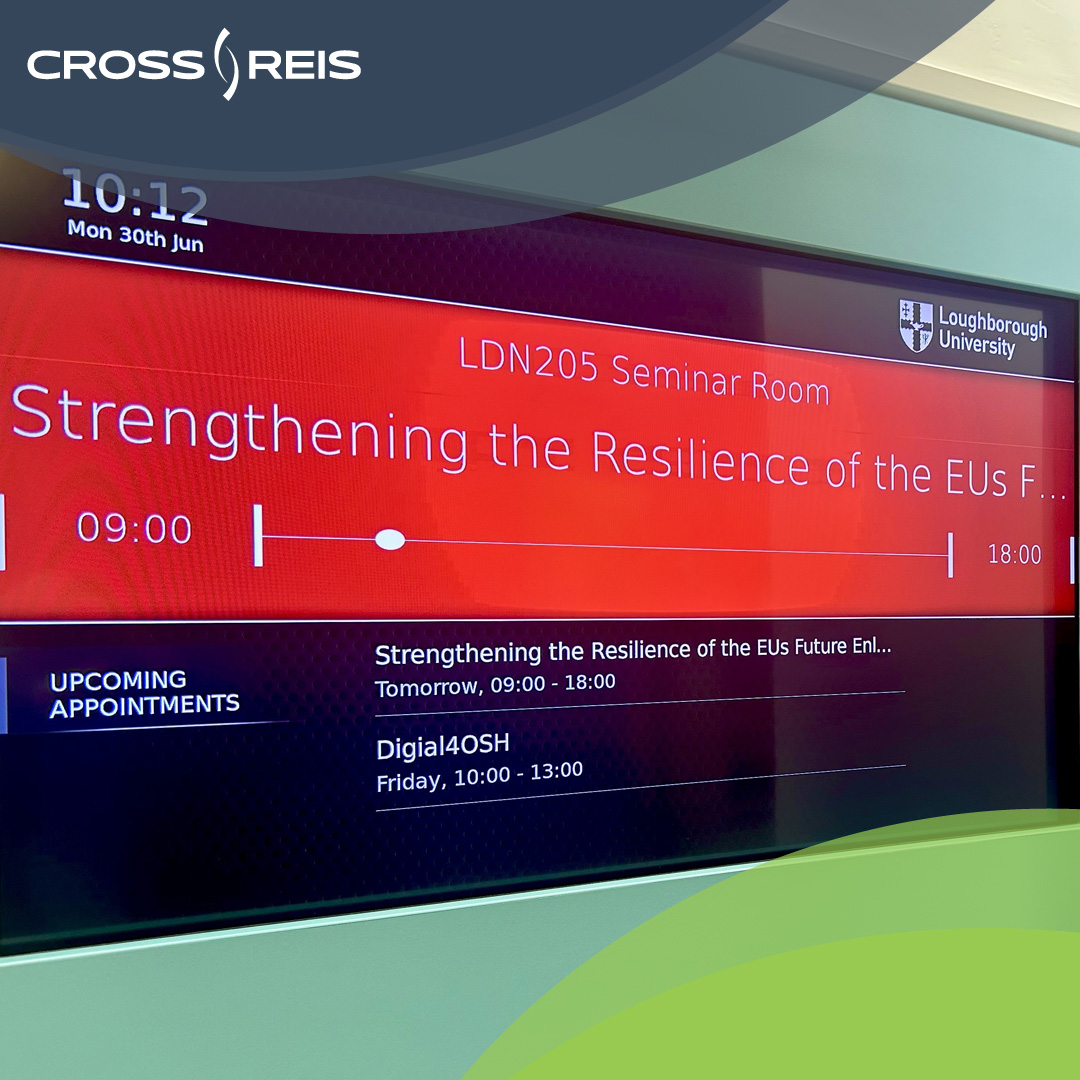 CROSS REIS

10:12
Mon 30th Jun

Loughborough University

LDN205 Seminar Room

Strengthening the Resilience of the EUs F...

09:00

18:00

UPCOMING APPOINTMENTS

Strengthening the Resilience of the EUs Future Enl...
Tomorrow, 09:00 - 18:00

Digial4OSH
Friday, 10:00 - 13:00